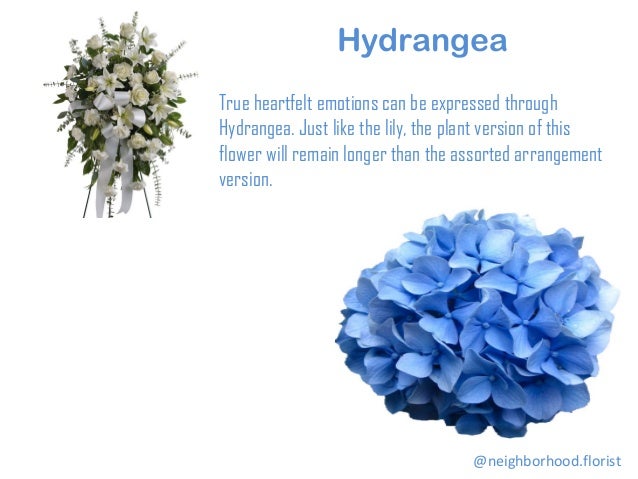 Hydrangea

True heartfelt emotions can be expressed through Hydrangea. Just like the lily, the plant version of this flower will remain longer than the assorted arrangement version.

@neighborhood.florist